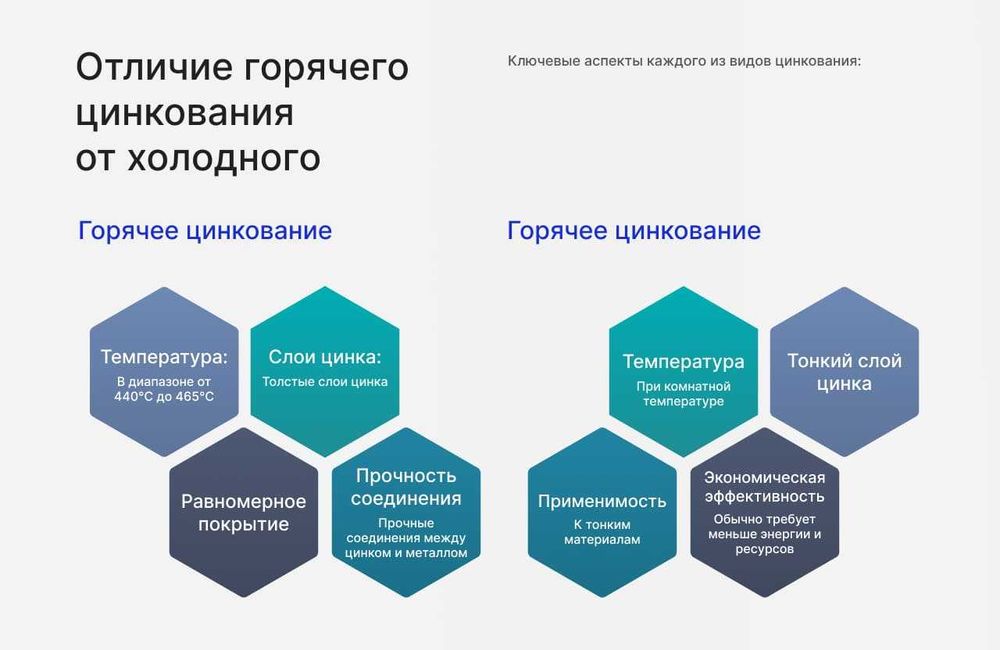 Отличие горячего цинкования от холодного

Ключевые аспекты каждого из видов цинкования:

Горячее цинкование

Температура:
В диапазоне от 440°C до 465°C

Слои цинка:
Толстые слои цинка

Равномерное покрытие

Прочность соединения
Прочные соединения между цинком и металлом

Горячее цинкование

Температура
При комнатной температуре

Тонкий слой цинка

Применимость
К тонким материалам

Экономическая эффективность
Обычно требует меньше энергии и ресурсов